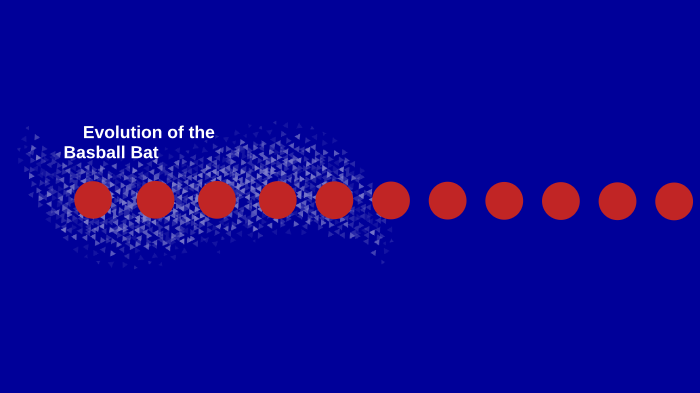 Evolution of the Basball Bat